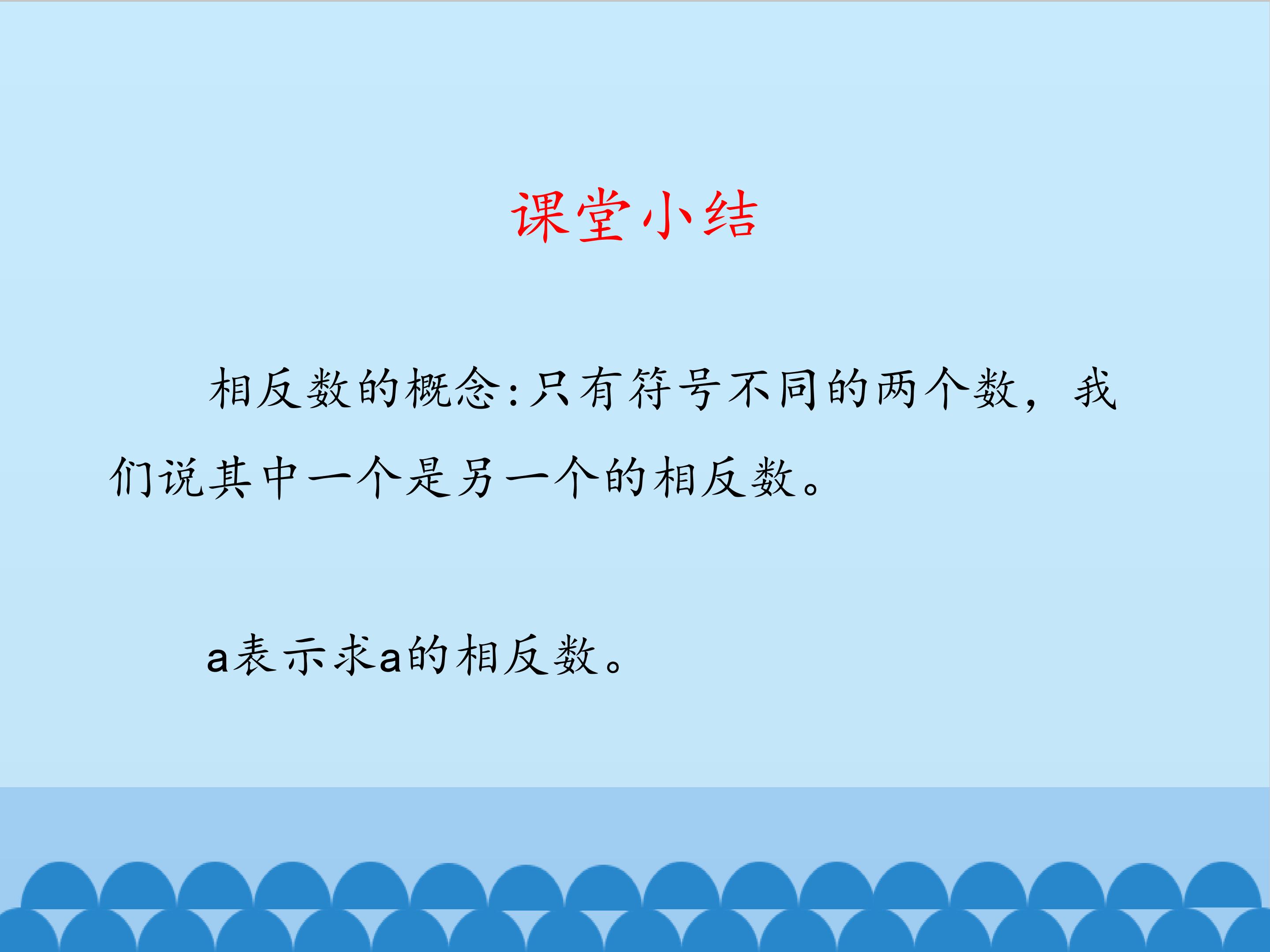 课堂小结

相反数的概念:只有符号不同的两个数，我们说其中一个是另一个的相反数。

a表示求a的相反数。